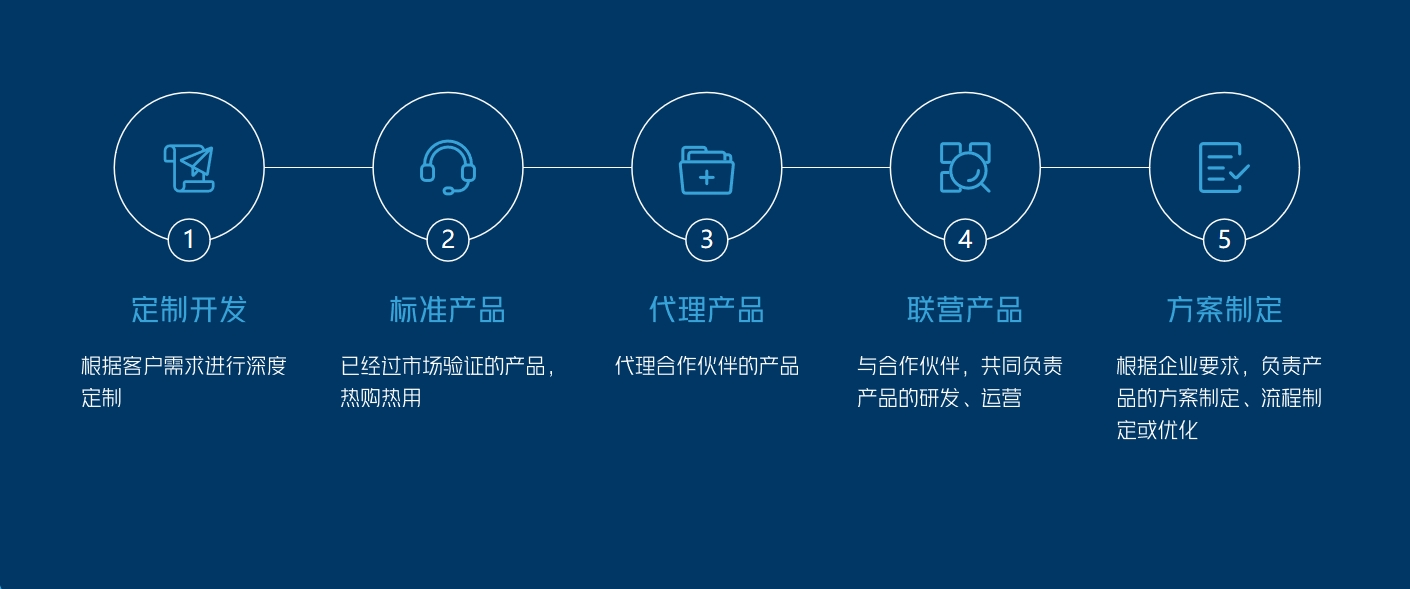 1

定制开发

根据客户需求进行深度定制

2

标准产品

已经过市场验证的产品，热购热用

3

代理产品

代理合作伙伴的产品

4

联营产品

与合作伙伴，共同负责产品的研发、运营

5

方案制定

根据企业要求，负责产品的方案制定、流程制定或优化